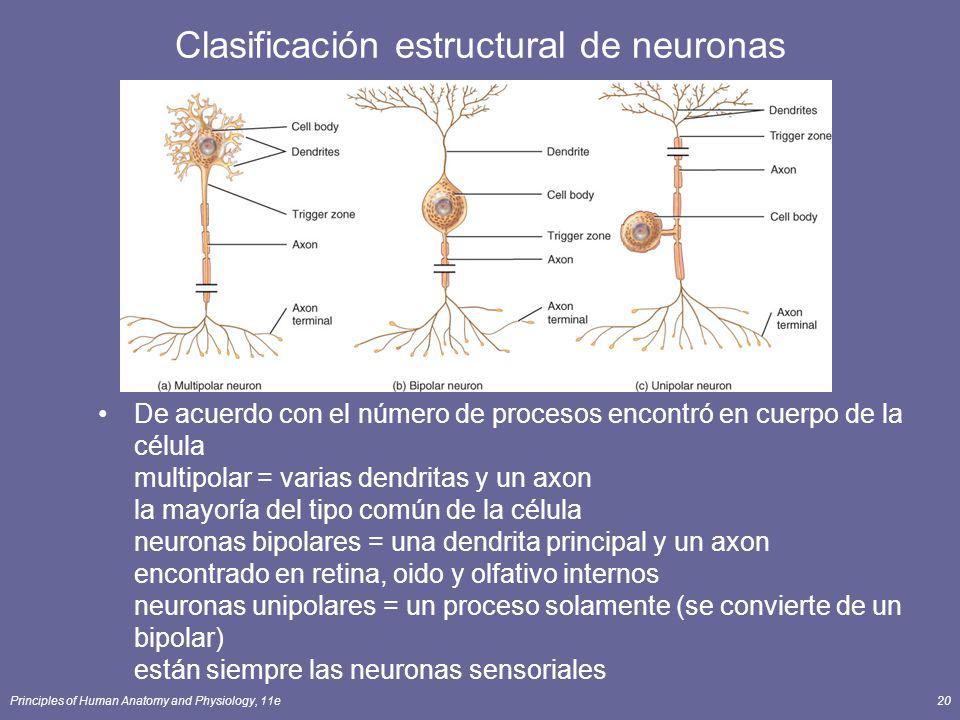 Clasificación estructural de neuronas

Cell body
Dendrites
Trigger zone
Axon
Axon terminal
(a) Multipolar neuron

Dendrite
Cell body
Trigger zone
Axon
Axon terminal
(b) Bipolar neuron

Dendrites
Trigger zone
Axon
Cell body
Axon terminal
(c) Unipolar neuron

• De acuerdo con el número de procesos encontró en cuerpo de la célula
multipolar = varias dendritas y un axon
la mayoría del tipo común de la célula
neuronas bipolares = una dendrita principal y un axon
encontrado en retina, oido y olfativo internos
neuronas unipolares = un proceso solamente (se convierte de un bipolar)
están siempre las neuronas sensoriales

Principles of Human Anatomy and Physiology, 11e

20